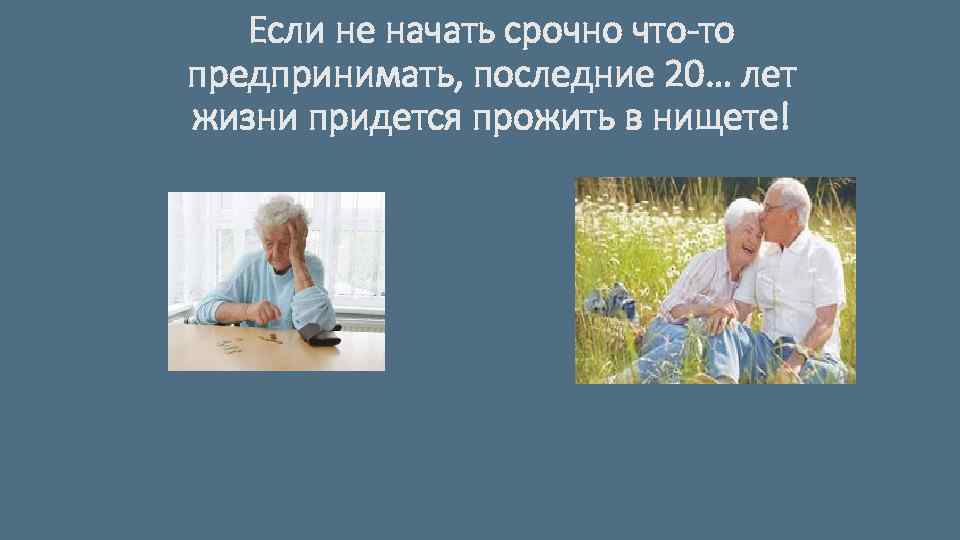 Если не начать срочно что-то предпринимать, последние 20… лет жизни придется прожить в нищете!